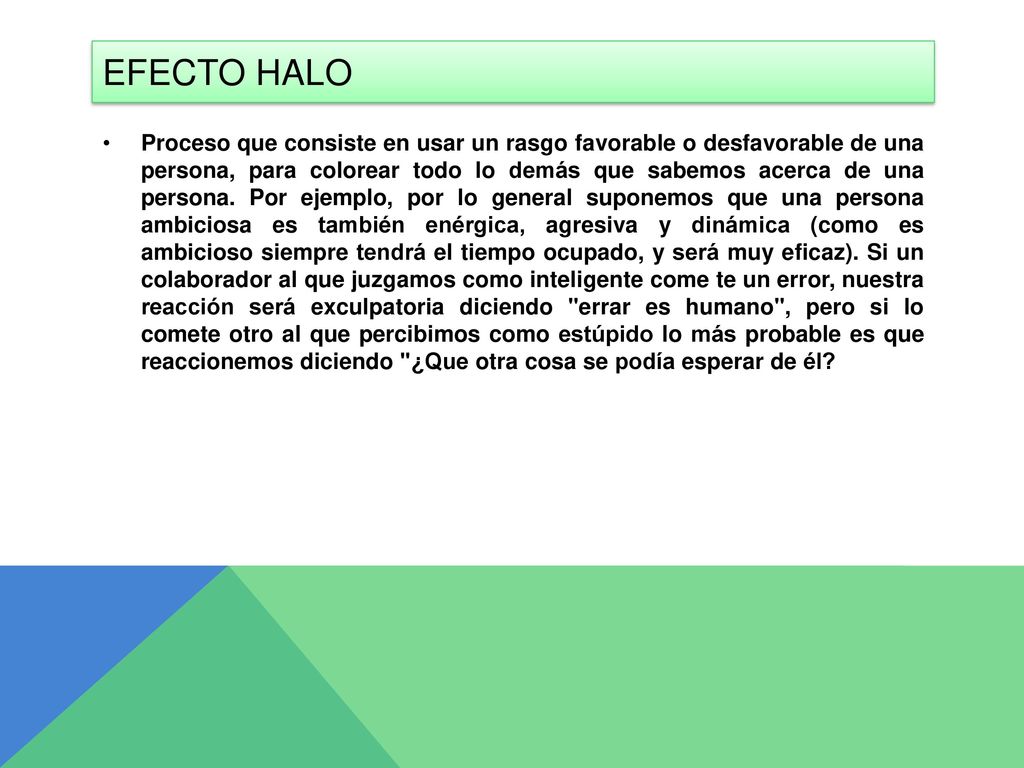 EFECTO HALO

• Proceso que consiste en usar un rasgo favorable o desfavorable de una persona, para colorear todo lo demás que sabemos acerca de una persona. Por ejemplo, por lo general suponemos que una persona ambiciosa es también enérgica, agresiva y dinámica (como es ambicioso siempre tendrá el tiempo ocupado, y será muy eficaz). Si un colaborador al que juzgamos como inteligente come te un error, nuestra reacción será exculpatoria diciendo "errar es humano", pero si lo comete otro al que percibimos como estúpido lo más probable es que reaccionemos diciendo "¿Que otra cosa se podía esperar de él?